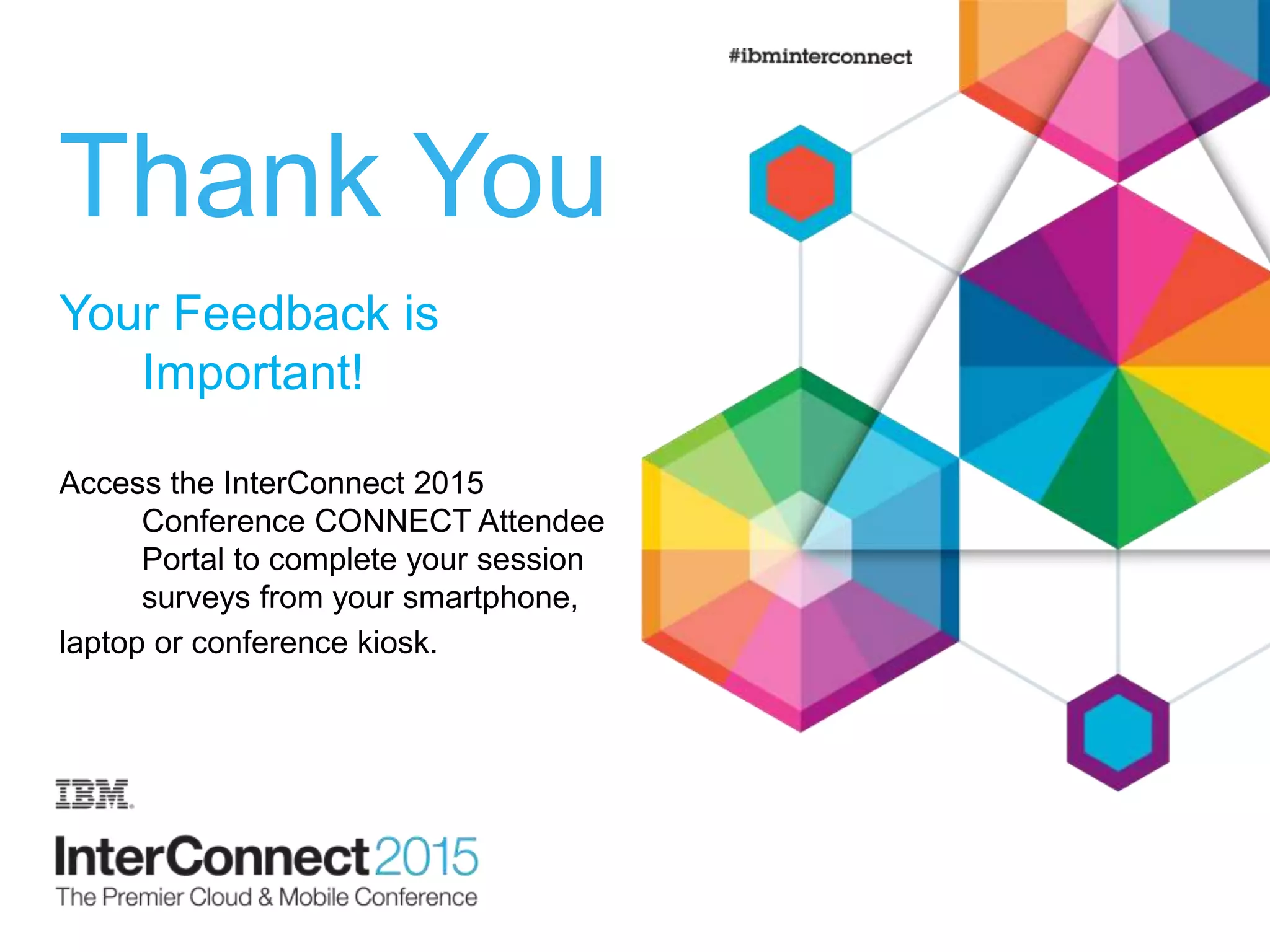 #ibminterconnect

Thank You

Your Feedback is Important!

Access the InterConnect 2015 Conference CONNECT Attendee Portal to complete your session surveys from your smartphone, laptop or conference kiosk.

IBM.

InterConnect2015
The Premier Cloud & Mobile Conference